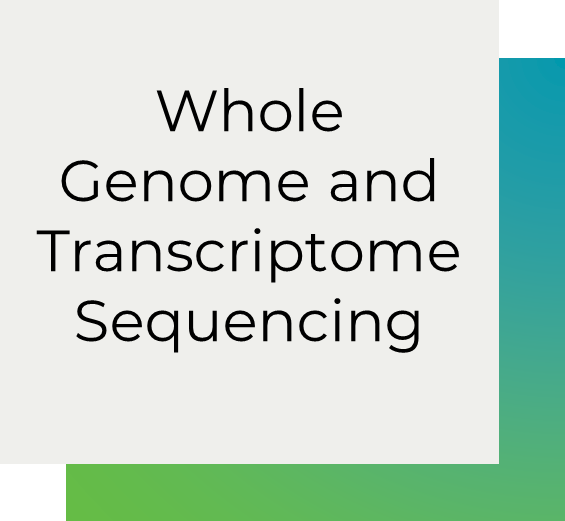 Whole Genome and Transcriptome Sequencing